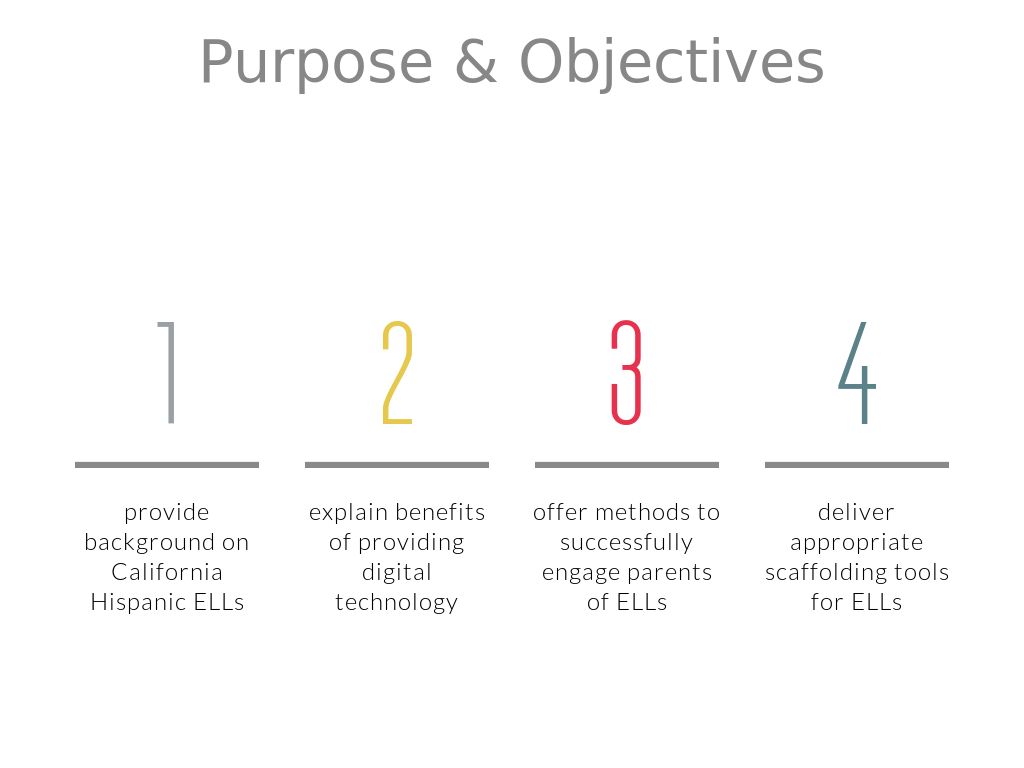 Purpose & Objectives

1

provide background on California Hispanic ELLs

2

explain benefits of providing digital technology

3

offer methods to successfully engage parents of ELLs

4

deliver appropriate scaffolding tools for ELLs